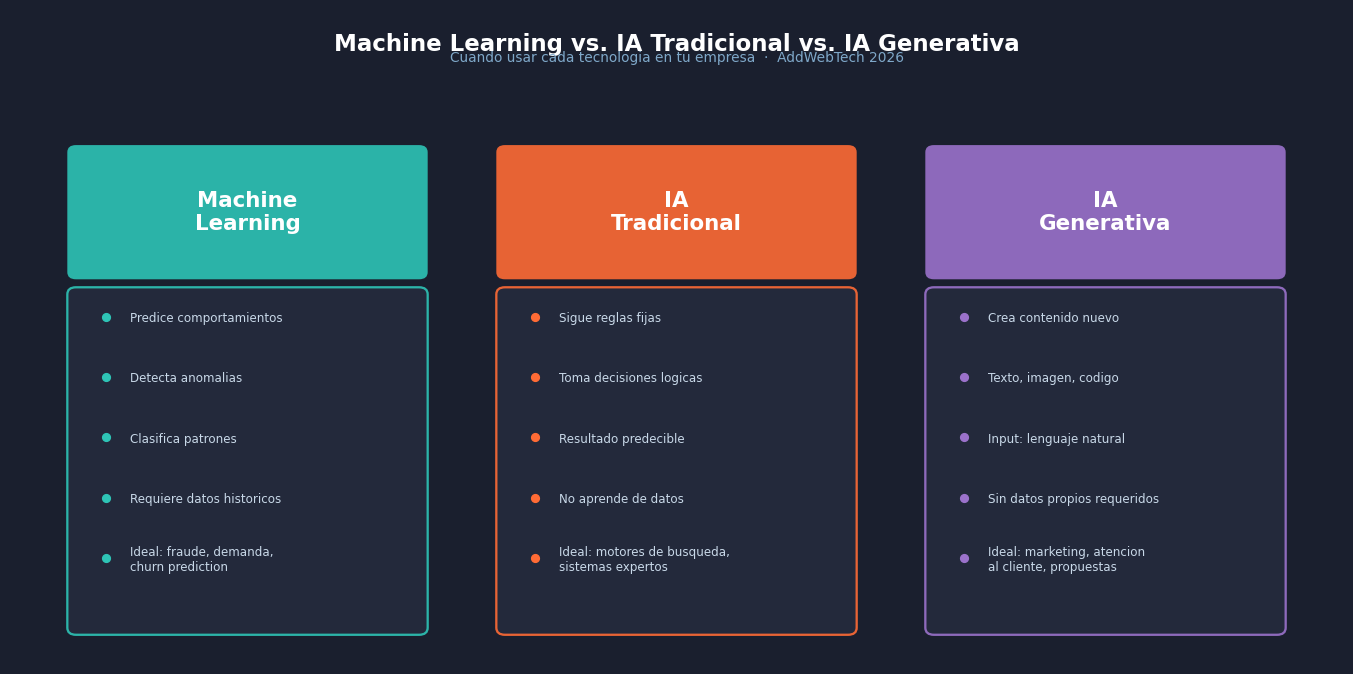 Machine Learning vs. IA Tradicional vs. IA Generativa
Cuando usar cada tecnologia en tu empresa · AddWebTech 2026

Machine Learning

- Predice comportamientos
- Detecta anomalias
- Clasifica patrones
- Requiere datos historicos
- Ideal: fraude, demanda, churn prediction

IA Tradicional

- Sigue reglas fijas
- Toma decisiones logicas
- Resultado predecible
- No aprende de datos
- Ideal: motores de busqueda, sistemas expertos

IA Generativa

- Crea contenido nuevo
- Texto, imagen, codigo
- Input: lenguaje natural
- Sin datos propios requeridos
- Ideal: marketing, atencion al cliente, propuestas